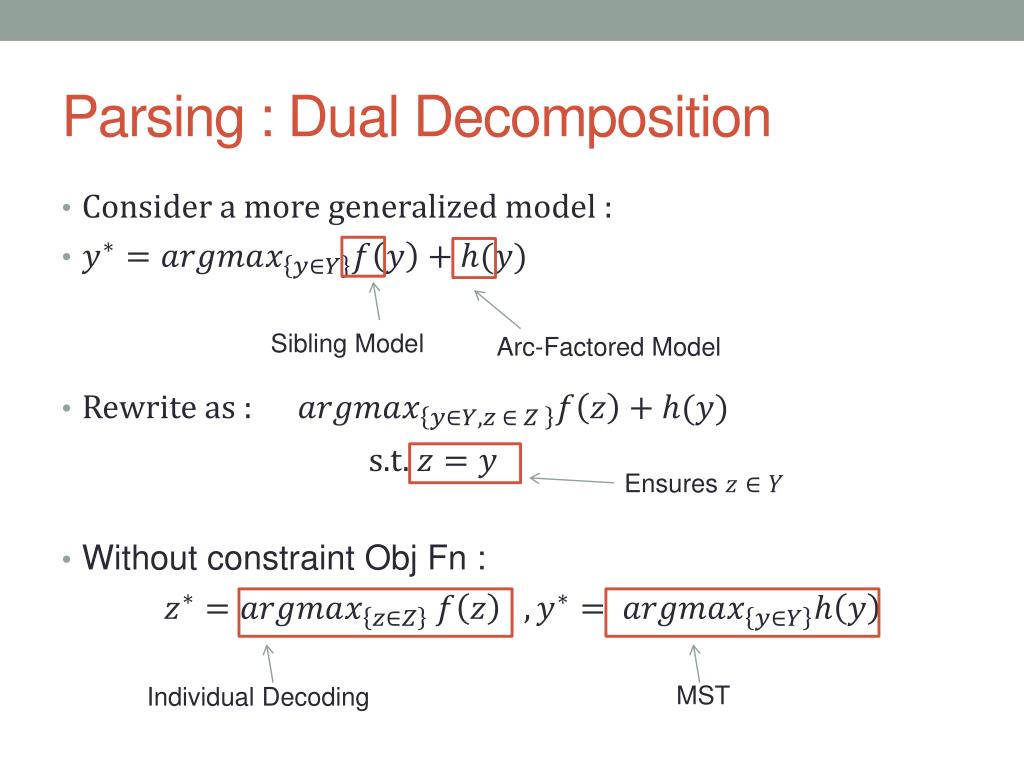 Parsing : Dual Decomposition

• Consider a more generalized model :
• $y^* = argmax_{\{y \in Y\}} f(y) + h(y)$

Sibling Model

Arc-Factored Model

• Rewrite as : $argmax_{\{y \in Y, z \in Z\}} f(z) + h(y)$

s.t. $z = y$

Ensures $z \in Y$

• Without constraint Obj Fn :

$z^* = argmax_{\{z \in Z\}} f(z)$ , $y^* = argmax_{\{y \in Y\}} h(y)$

Individual Decoding

MST